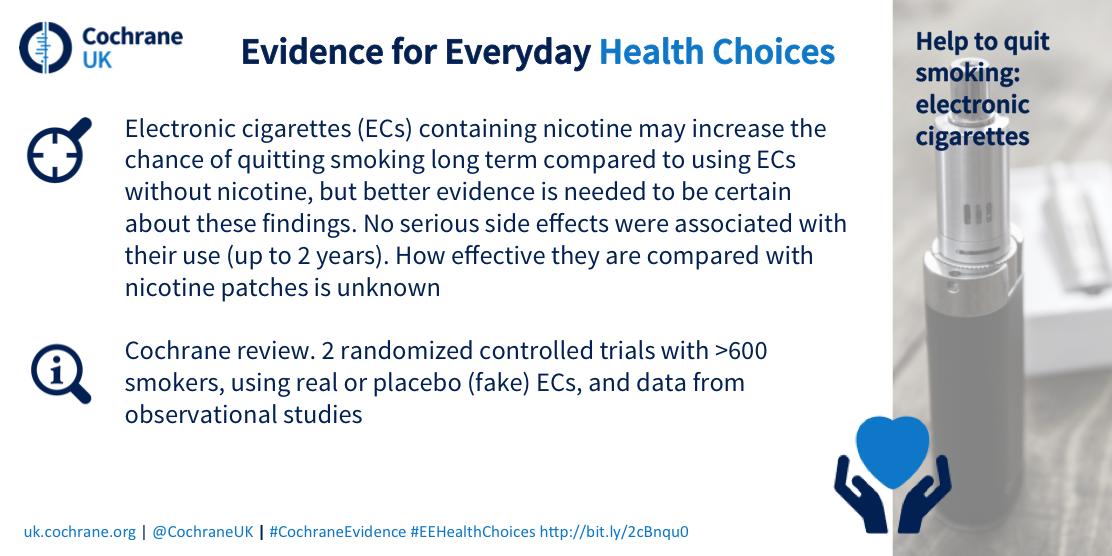 Cochrane UK

Evidence for Everyday Health Choices

Help to quit smoking: electronic cigarettes

Electronic cigarettes (ECs) containing nicotine may increase the chance of quitting smoking long term compared to using ECs without nicotine, but better evidence is needed to be certain about these findings. No serious side effects were associated with their use (up to 2 years). How effective they are compared with nicotine patches is unknown

Cochrane review. 2 randomized controlled trials with >600 smokers, using real or placebo (fake) ECs, and data from observational studies

uk.cochrane.org | @CochraneUK | #CochraneEvidence #EEHealthChoices http://bit.ly/2cBnqu0